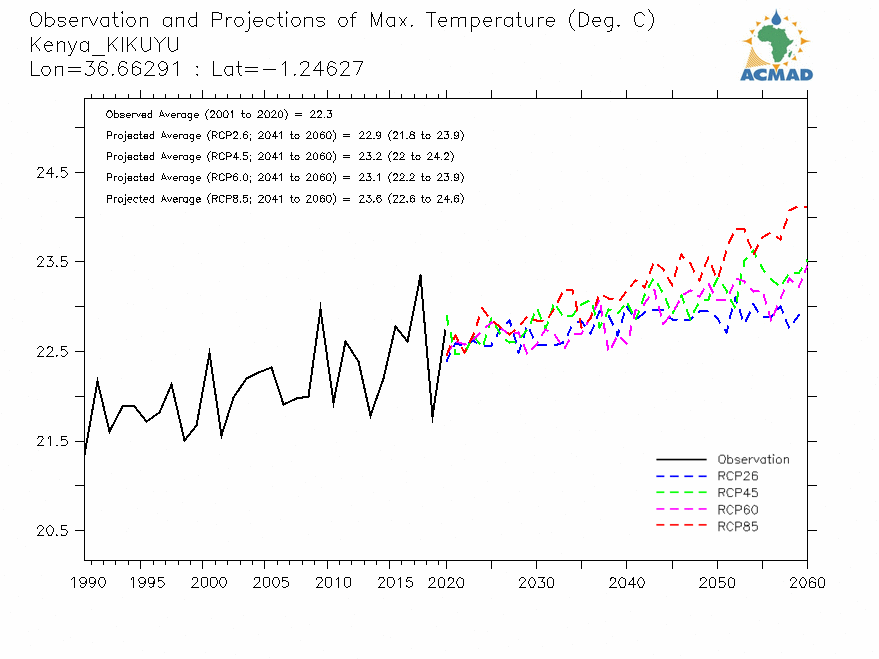 Observation and Projections of Max. Temperature (Deg. C)
Kenya_KIKUYU
Lon=36.66291 : Lat=−1.24627

ACMAD

Observed Average (2001 to 2020) = 22.3
Projected Average (RCP2.6; 2041 to 2060) = 22.9 (21.8 to 23.9)
Projected Average (RCP4.5; 2041 to 2060) = 23.2 (22 to 24.2)
Projected Average (RCP6.0; 2041 to 2060) = 23.1 (22.2 to 23.9)
Projected Average (RCP8.5; 2041 to 2060) = 23.6 (22.6 to 24.6)

24.5
23.5
22.5
21.5
20.5

Observation
RCP26
RCP45
RCP60
RCP85

1990 1995 2000 2005 2010 2015 2020 2030 2040 2050 2060